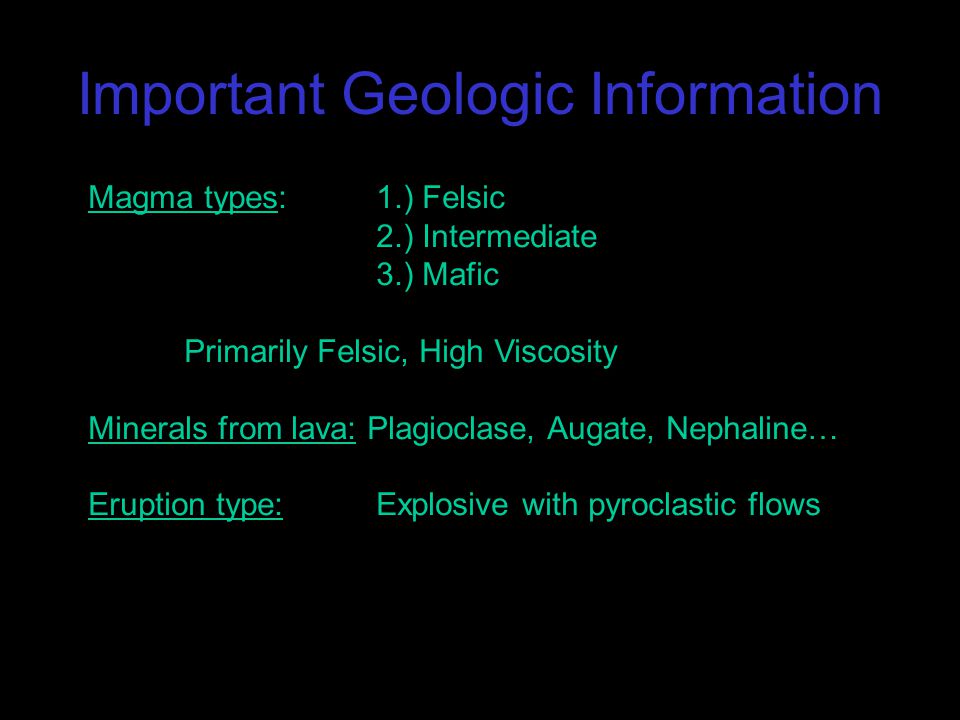 Important Geologic Information

Magma types: 1.) Felsic
2.) Intermediate
3.) Mafic

Primarily Felsic, High Viscosity

Minerals from lava: Plagioclase, Augate, Nephaline…

Eruption type: Explosive with pyroclastic flows